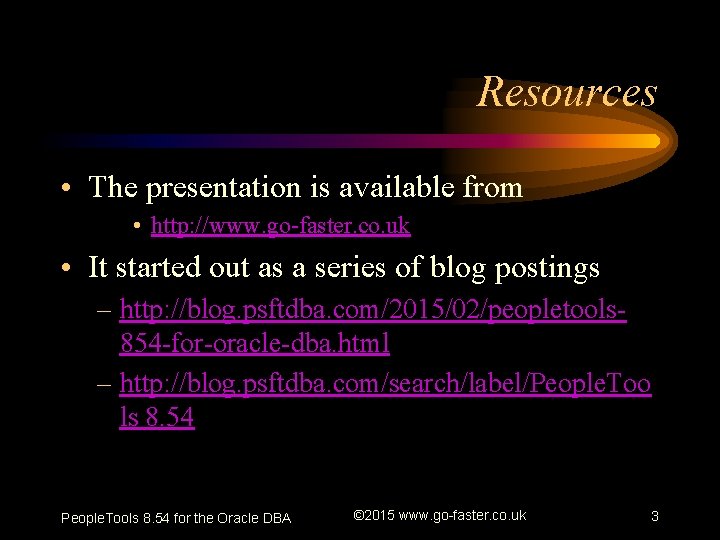 Resources

• The presentation is available from

• http://www.go-faster.co.uk

• It started out as a series of blog postings

– http://blog.psftdba.com/2015/02/peopletools-854-for-oracle-dba.html

– http://blog.psftdba.com/search/label/PeopleTools 8.54

PeopleTools 8.54 for the Oracle DBA

©2015 www.go-faster.co.uk

3